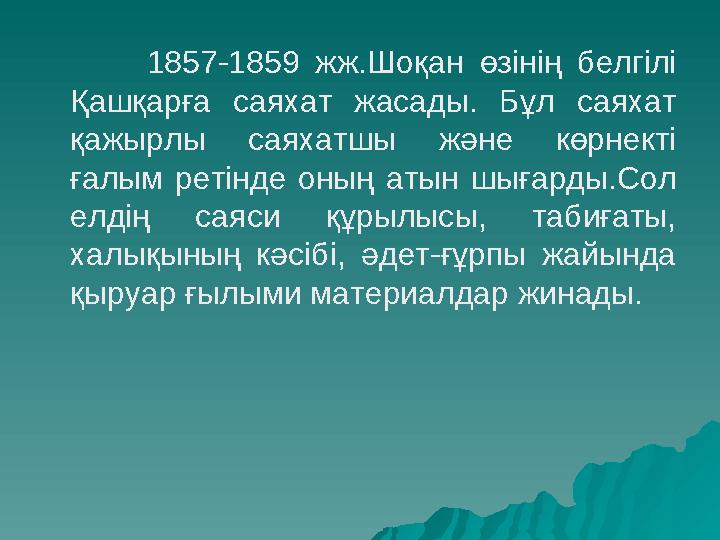 1857-1859 жж.Шоқан өзінің белгілі Қашқарға саяхат жасады. Бұл саяхат қажырлы саяхатшы және көрнекті ғалым ретінде оның атын шығарды.Сол елдің саяси құрылысы, табиғаты, халықының кәсібі, әдет-ғұрпы жайында қыруар ғылыми материалдар жинады.